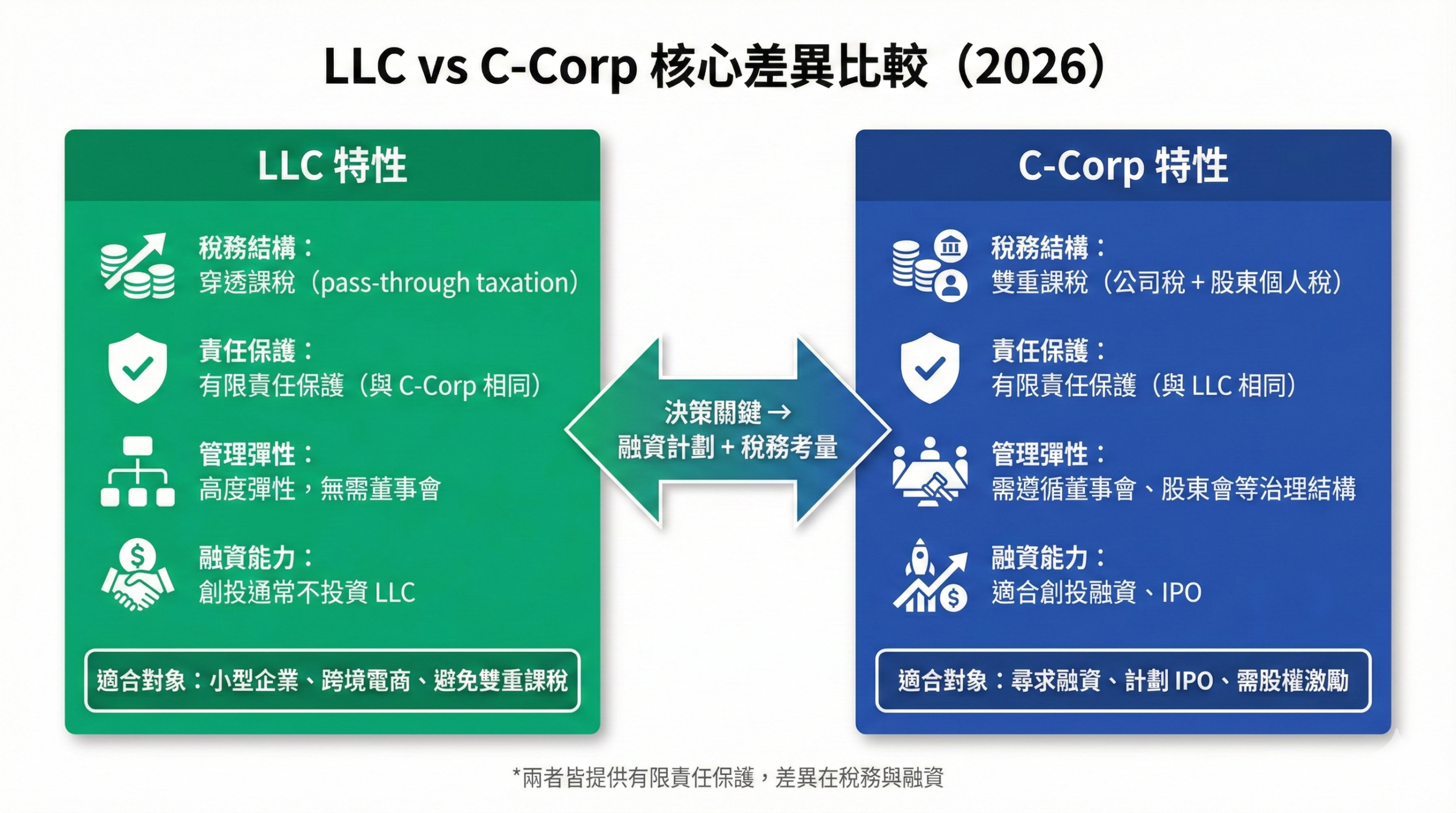 LLC vs C-Corp 核心差異比較（2026）

LLC 特性

稅務結構：
穿透課稅（pass-through taxation）

責任保護：
有限責任保護（與 C-Corp 相同）

管理彈性：
高度彈性，無需董事會

融資能力：
創投通常不投資 LLC

適合對象：小型企業、跨境電商、避免雙重課稅

決策關鍵 →
融資計劃 + 稅務考量

C-Corp 特性

稅務結構：
雙重課稅（公司稅 + 股東個人稅）

責任保護：
有限責任保護（與 LLC 相同）

管理彈性：
需遵循董事會、股東會等治理結構

融資能力：
適合創投融資、IPO

適合對象：尋求融資、計劃 IPO、需股權激勵

*兩者皆提供有限責任保護，差異在稅務與融資